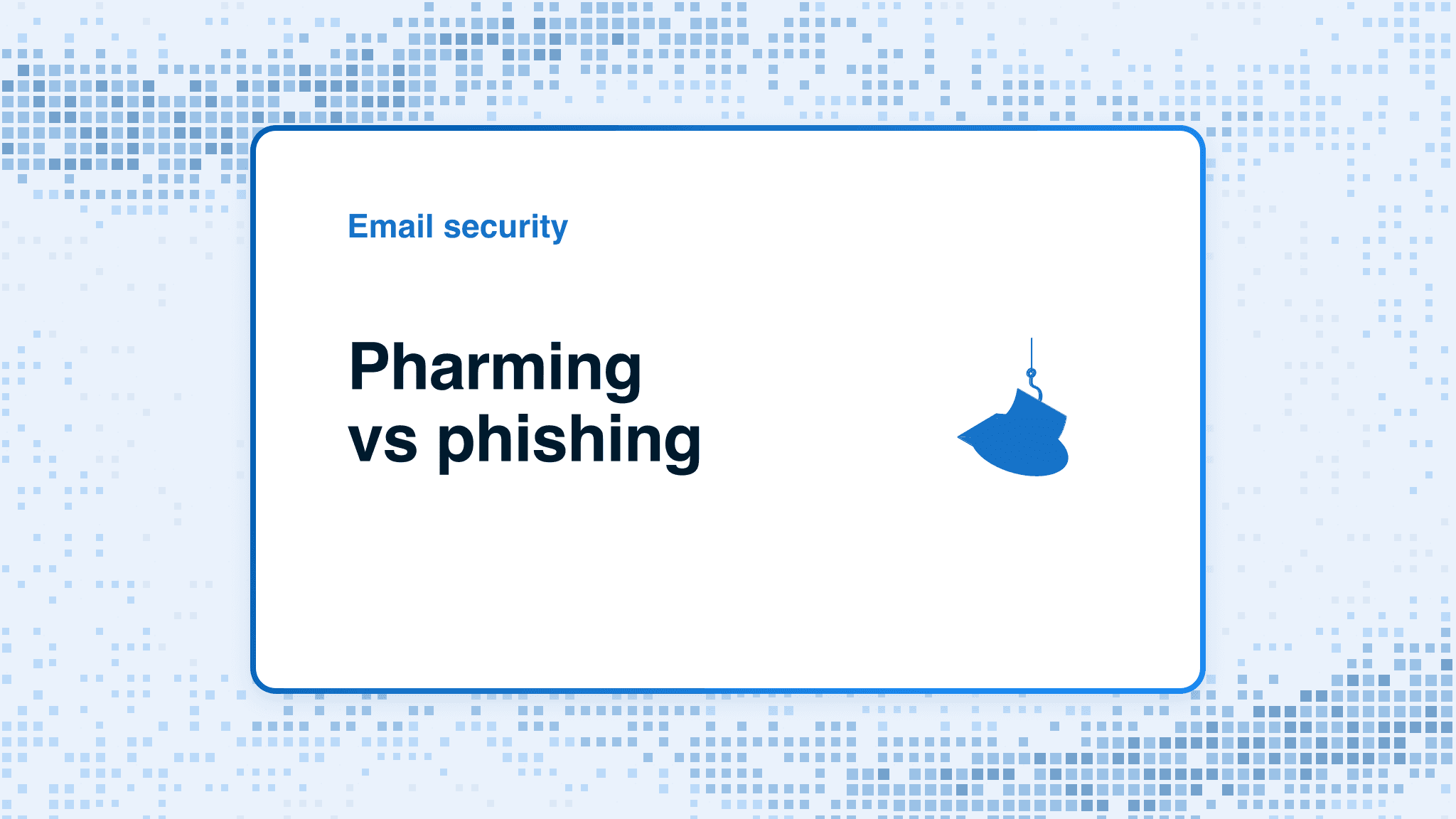 Email security

Pharming vs phishing